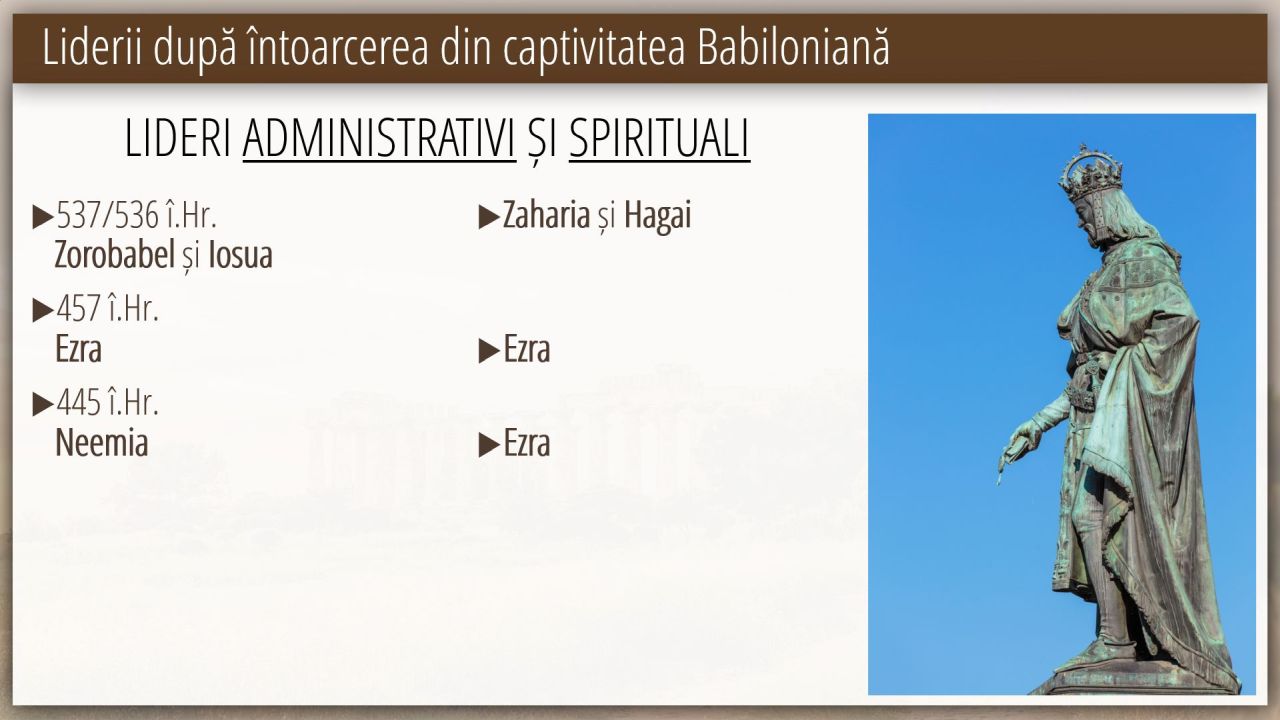 Liderii după întoarcerea din captivitatea Babiloniană

LIDERI ADMINISTRATIVI ȘI SPIRITUALI

▶537/536 î.Hr.
Zorobabel și Iosua

▶457 î.Hr.
Ezra

▶445 î.Hr.
Neemia

▶Zaharia și Hagai

▶Ezra

▶Ezra